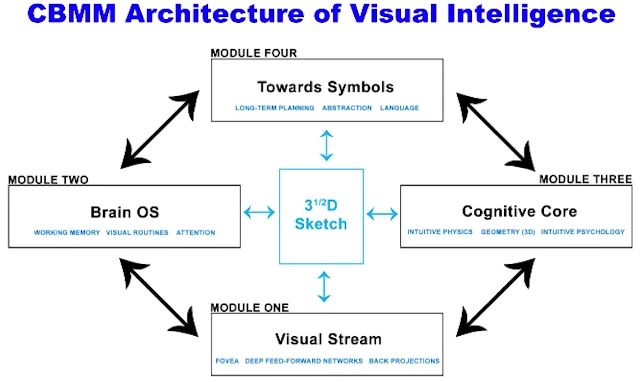 CBMM Architecture of Visual Intelligence

MODULE FOUR

Towards Symbols

LONG-TERM PLANNING ABSTRACTION LANGUAGE

MODULE TWO

Brain OS

WORKING MEMORY VISUAL ROUTINES ATTENTION

$3^{1/2}$D Sketch

MODULE THREE

Cognitive Core

INTUITIVE PHYSICS GEOMETRY (3D) INTUITIVE PSYCHOLOGY

MODULE ONE

Visual Stream

FOVEA DEEP FEED-FORWARD NETWORKS BACK PROJECTIONS